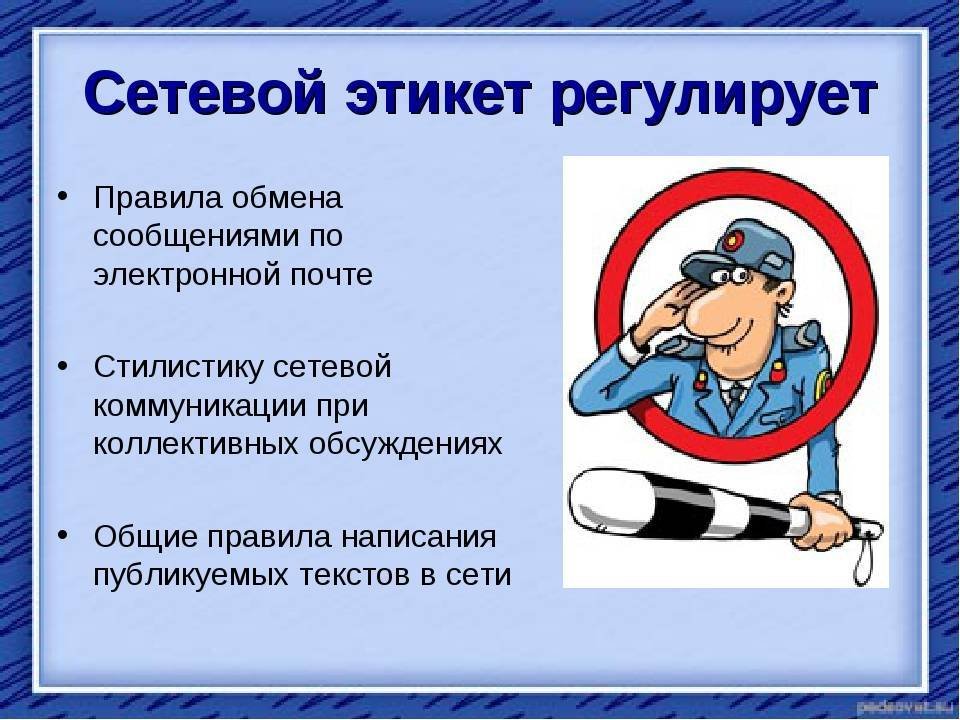 Сетевой этикет регулирует

• Правила обмена сообщениями по электронной почте

• Стилистику сетевой коммуникации при коллективных обсуждениях

• Общие правила написания публикуемых текстов в сети

pedsovet.su